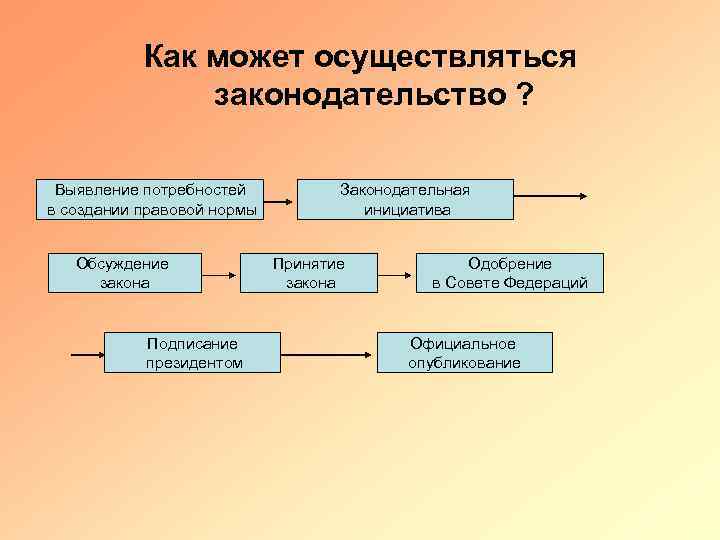 Как может осуществляться законодательство ?

Выявление потребностей в создании правовой нормы

Законодательная инициатива

Обсуждение закона

Принятие закона

Одобрение в Совете Федераций

Подписание президентом

Официальное опубликование